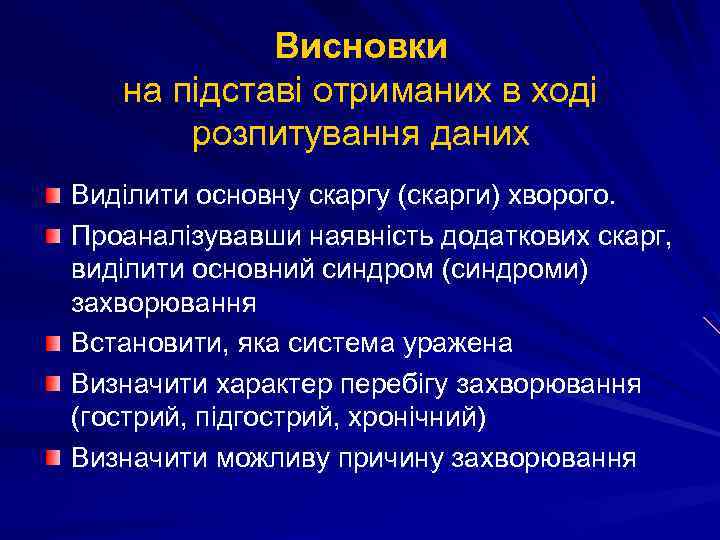 Висновки
на підставі отриманих в ході розпитування даних

Виділити основну скаргу (скарги) хворого.

Проаналізувавши наявність додаткових скарг, виділити основний синдром (синдроми) захворювання

Встановити, яка система уражена

Визначити характер перебігу захворювання (гострий, підгострий, хронічний)

Визначити можливу причину захворювання